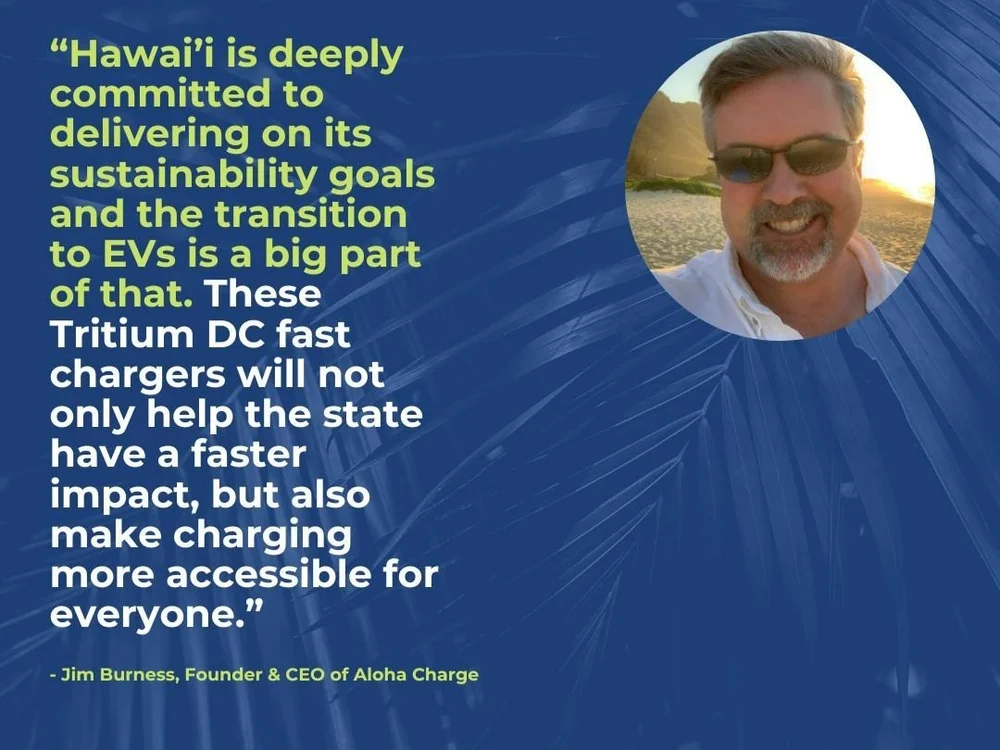 “Hawai’i is deeply committed to delivering on its sustainability goals and the transition to EVs is a big part of that. These Tritium DC fast chargers will not only help the state have a faster impact, but also make charging more accessible for everyone.”

- Jim Burness, Founder & CEO of Aloha Charge